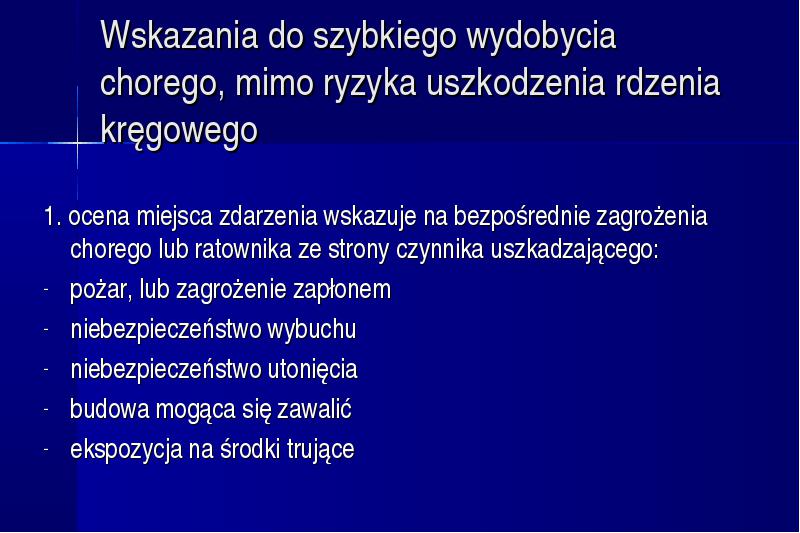 Wskazania do szybkiego wydobycia chorego, mimo ryzyka uszkodzenia rdzenia kręgowego

1. ocena miejsca zdarzenia wskazuje na bezpośrednie zagrożenia chorego lub ratownika ze strony czynnika uszkadzającego:
- pożar, lub zagrożenie zapłonem
- niebezpieczeństwo wybuchu
- niebezpieczeństwo utonięcia
- budowa mogąca się zawalić
- ekspozycja na środki trujące